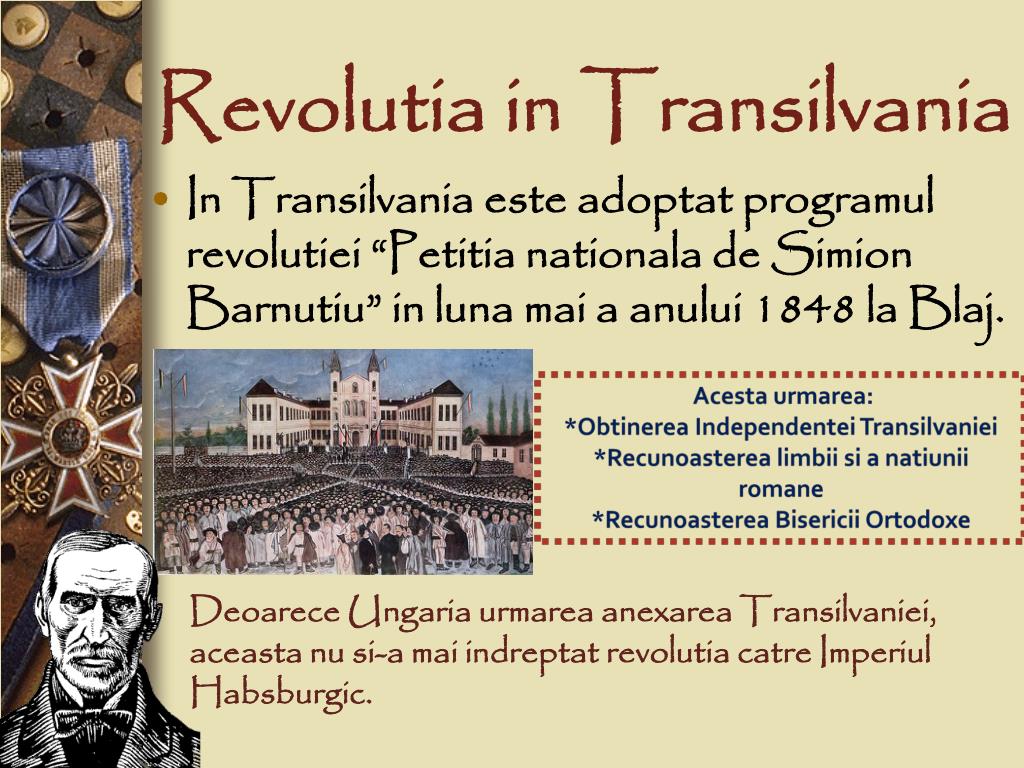 Revolutia in Transilvania

• In Transilvania este adoptat programul revolutiei “Petitia nationala de Simion Barnutiu” in luna mai a anului 1848 la Blaj.

Acesta urmarea:
*Obtinerea Independentei Transilvaniei
*Recunoasterea limbii si a natiunii romane
*Recunoasterea Bisericii Ortodoxe

Deoarece Ungaria urmarea anexarea Transilvaniei, aceasta nu si-a mai indreptat revolutia catre Imperiul Habsburgic.